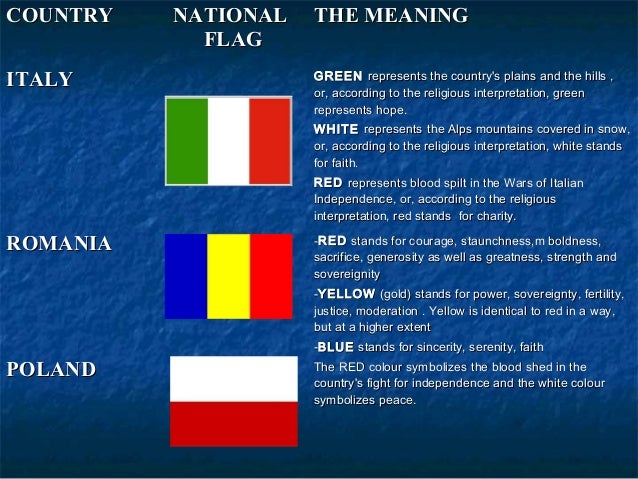 | COUNTRY | NATIONAL FLAG | THE MEANING |
|---|---|---|
| ITALY | | GREEN represents the country's plains and the hills , or, according to the religious interpretation, green represents hope. WHITE represents the Alps mountains covered in snow, or, according to the religious interpretation, white stands for faith. RED represents blood spilt in the Wars of Italian Independence, or, according to the religious interpretation, red stands for charity. |
| ROMANIA | | -RED stands for courage, staunchness,m boldness, sacrifice, generosity as well as greatness, strength and sovereignity -YELLOW (gold) stands for power, sovereignty, fertility, justice, moderation . Yellow is identical to red in a way, but at a higher extent -BLUE stands for sincerity, serenity, faith |
| POLAND | | The RED colour symbolizes the blood shed in the country's fight for independence and the white colour symbolizes peace. |